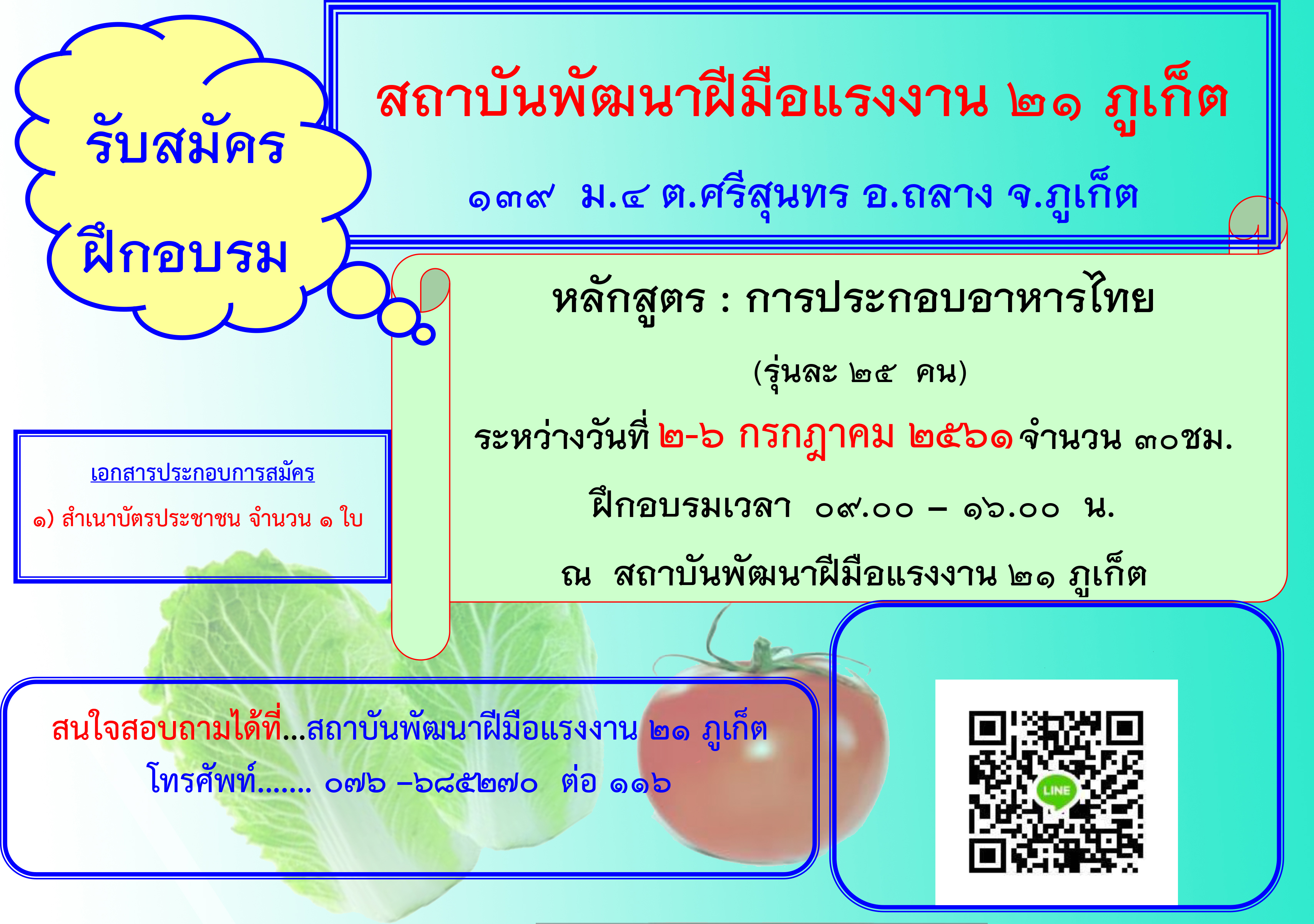 รับสมัคร
ฝึกอบรม

สถาบันพัฒนาฝีมือแรงงาน ๒๑ ภูเก็ต

๑๓๙ ม.๔ ต.ศรีสุนทร อ.ถลาง จ.ภูเก็ต

หลักสูตร : การประกอบอาหารไทย

(รุ่นละ ๒๕ คน)

ระหว่างวันที่ ๒-๖ กรกฎาคม ๒๕๖๑ จำนวน ๓๐ชม.

ฝึกอบรมเวลา ๐๙.๐๐ – ๑๖.๐๐ น.

ณ สถาบันพัฒนาฝีมือแรงงาน ๒๑ ภูเก็ต

เอกสารประกอบการสมัคร

๑) สำเนาบัตรประชาชน จำนวน ๑ ใบ

สนใจสอบถามได้ที่...สถาบันพัฒนาฝีมือแรงงาน ๒๑ ภูเก็ต
โทรศัพท์....... ๐๗๖ –๖๘๕๒๗๐ ต่อ ๑๑๖

LINE